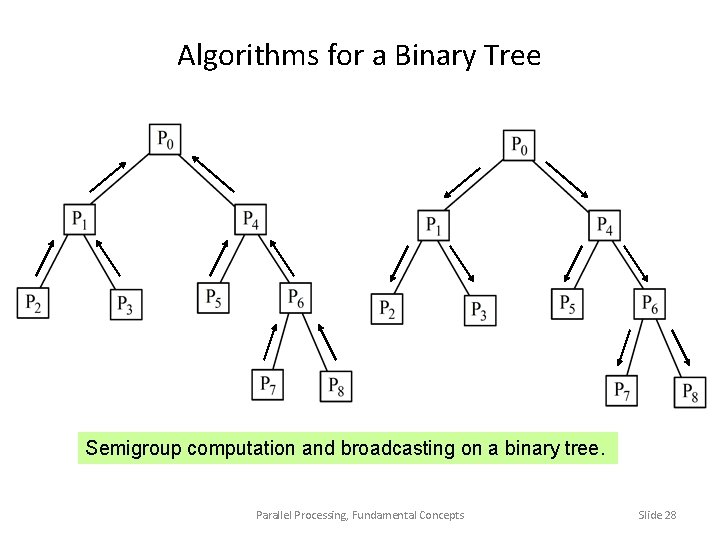 Algorithms for a Binary Tree

$P_0$
$P_1$ $P_4$
$P_2$ $P_3$ $P_5$ $P_6$
$P_7$ $P_8$

$P_0$
$P_1$ $P_4$
$P_2$ $P_3$ $P_5$ $P_6$
$P_7$ $P_8$

Semigroup computation and broadcasting on a binary tree.

Parallel Processing, Fundamental Concepts

Slide 28